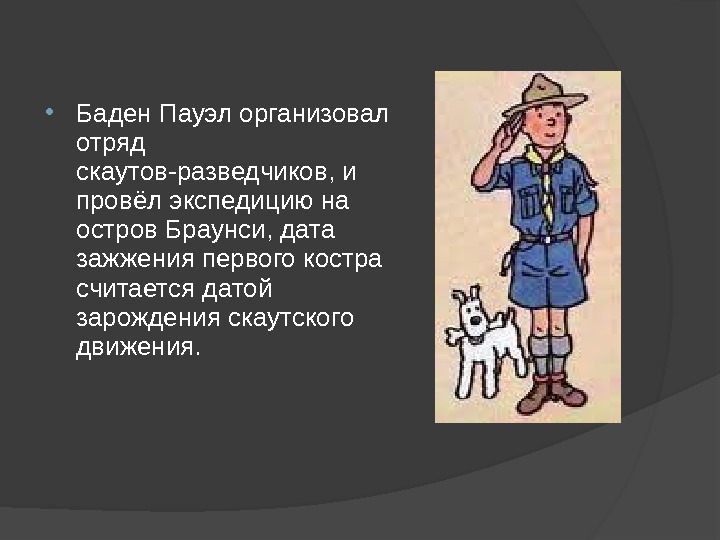 Баден Пауэл организовал отряд скаутов-разведчиков, и провёл экспедицию на остров Браунси, дата зажжения первого костра считается датой зарождения скаутского движения.